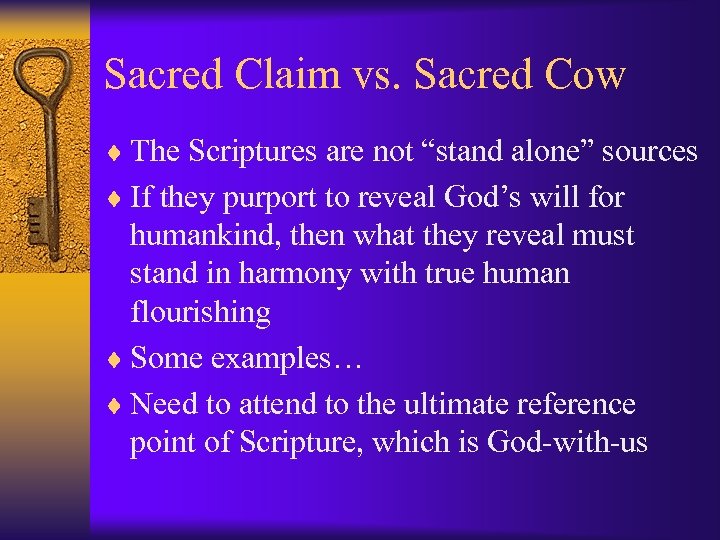 Sacred Claim vs. Sacred Cow

♦ The Scriptures are not “stand alone” sources

♦ If they purport to reveal God’s will for humankind, then what they reveal must stand in harmony with true human flourishing

♦ Some examples…

♦ Need to attend to the ultimate reference point of Scripture, which is God-with-us